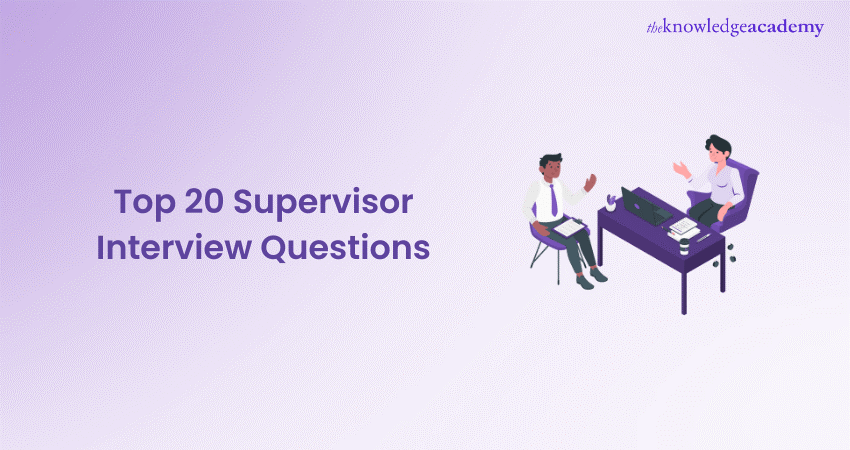 theknowledgeacademy

Top 20 Supervisor Interview Questions